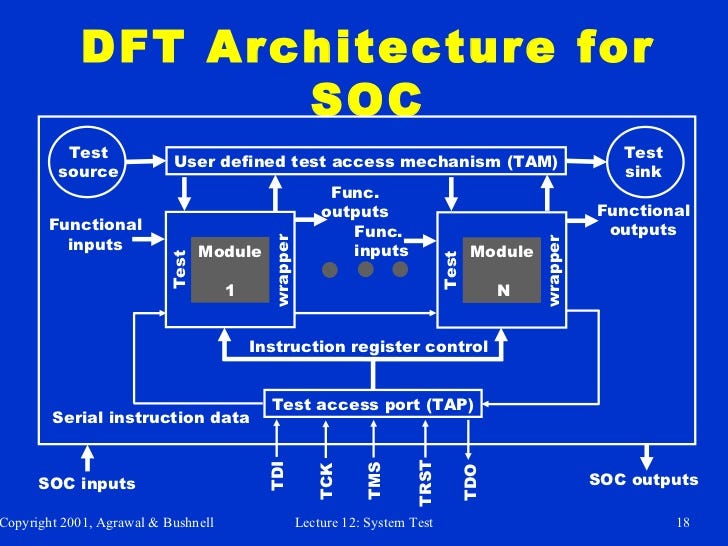 DFT Architecture for SOC

Test source

User defined test access mechanism (TAM)

Test sink

Functional inputs

Func. outputs

Func. inputs

Functional outputs

Test

Module 1

wrapper

Test

Module N

wrapper

Instruction register control

Test access port (TAP)

Serial instruction data

SOC inputs

TDI

TCK

TMS

TRST

TDO

SOC outputs

Copyright 2001, Agrawal & Bushnell

Lecture 12: System Test

18